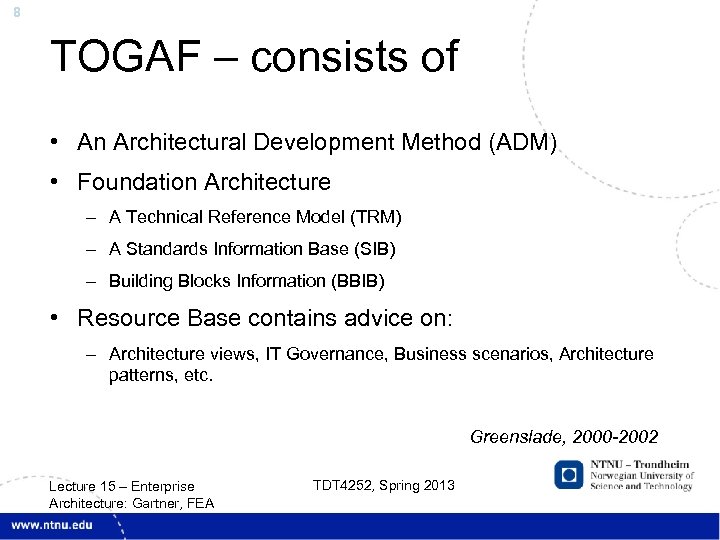 8

TOGAF – consists of

• An Architectural Development Method (ADM)
• Foundation Architecture
  – A Technical Reference Model (TRM)
  – A Standards Information Base (SIB)
  – Building Blocks Information (BBIB)
• Resource Base contains advice on:
  – Architecture views, IT Governance, Business scenarios, Architecture patterns, etc.

Greenslade, 2000-2002

Lecture 15 – Enterprise Architecture: Gartner, FEA

TDT4252, Spring 2013

NTNU – Trondheim
Norwegian University of Science and Technology

www.ntnu.edu